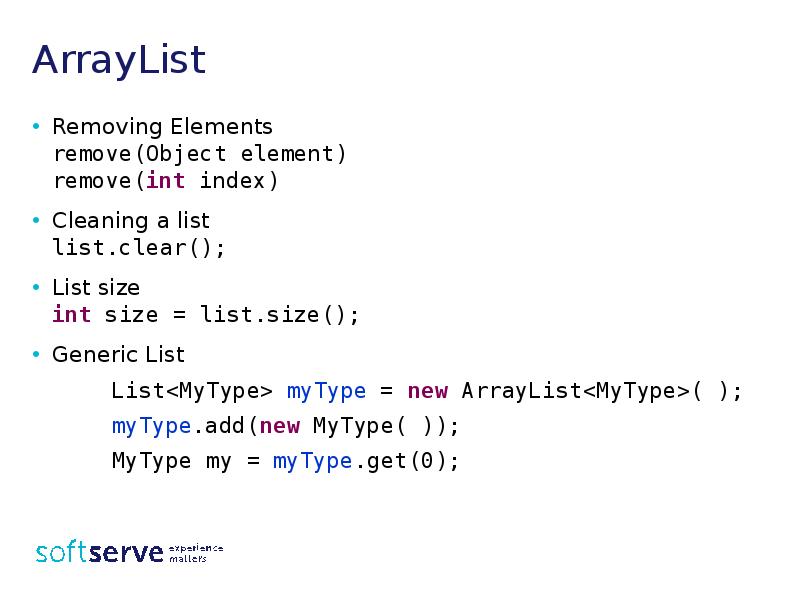 ArrayList

• Removing Elements
remove(Object element)
remove(int index)

• Cleaning a list
list.clear();

• List size
int size = list.size();

• Generic List
List<MyType> myType = new ArrayList<MyType>( );
myType.add(new MyType( ));
MyType my = myType.get(0);

softserve experience matters